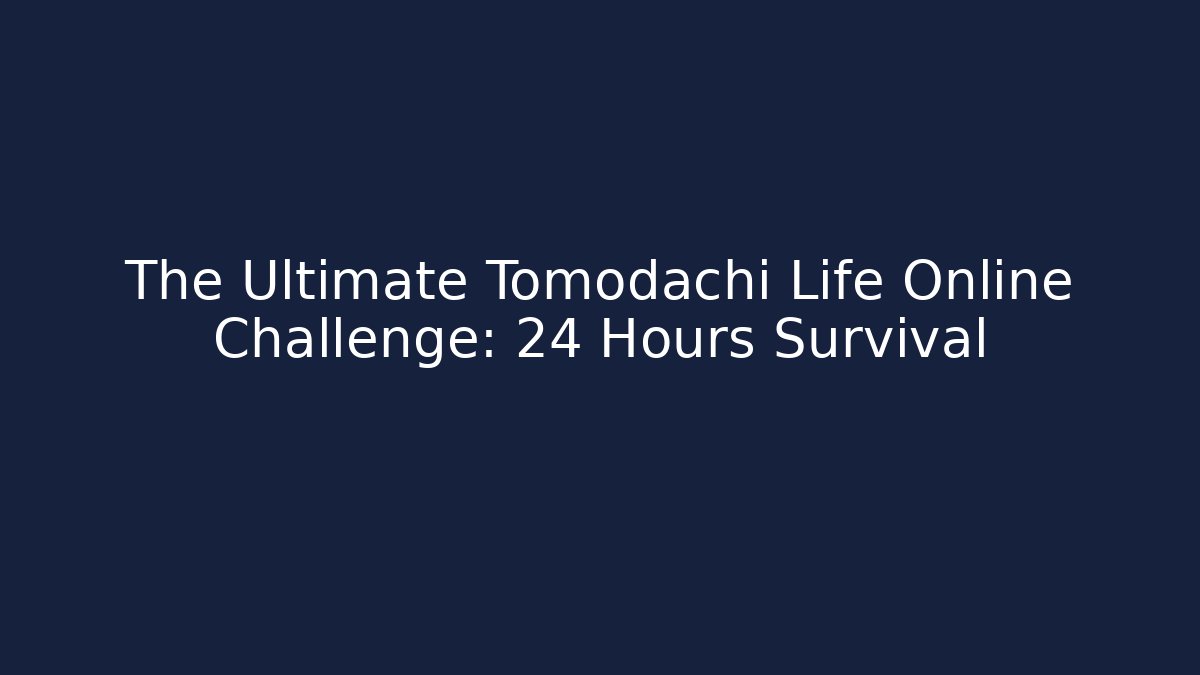 The Ultimate Tomodachi Life Online Challenge: 24 Hours Survival